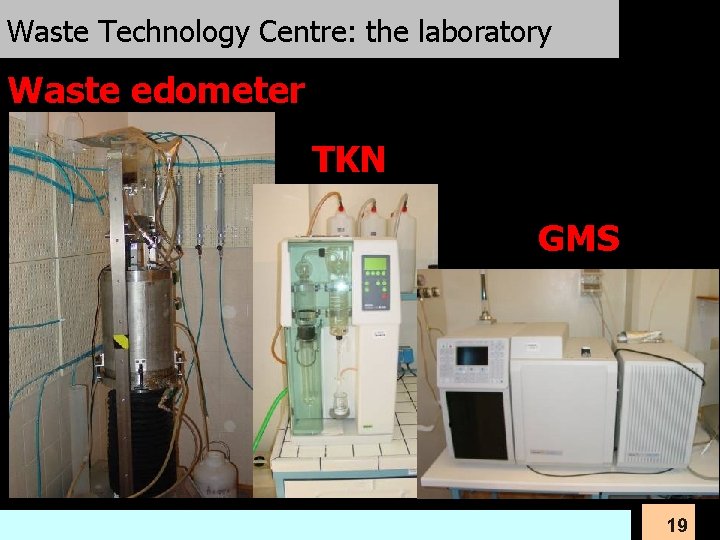 Waste Technology Centre: the laboratory

Waste edometer

TKN

GMS

19